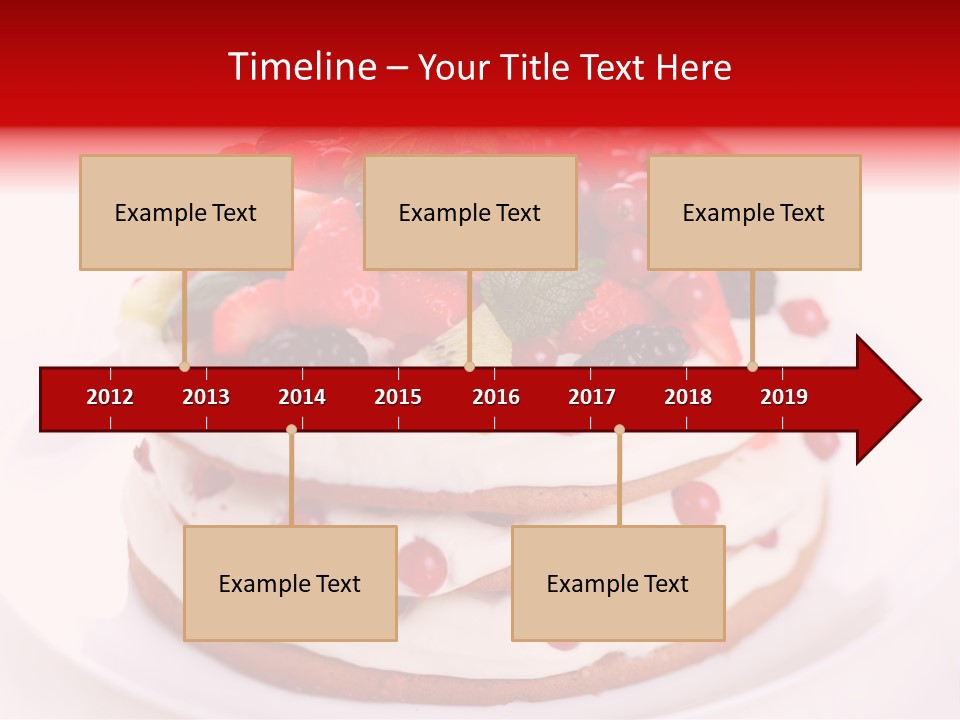 Timeline – Your Title Text Here

Example Text

Example Text

Example Text

2012 2013 2014 2015 2016 2017 2018 2019

Example Text

Example Text